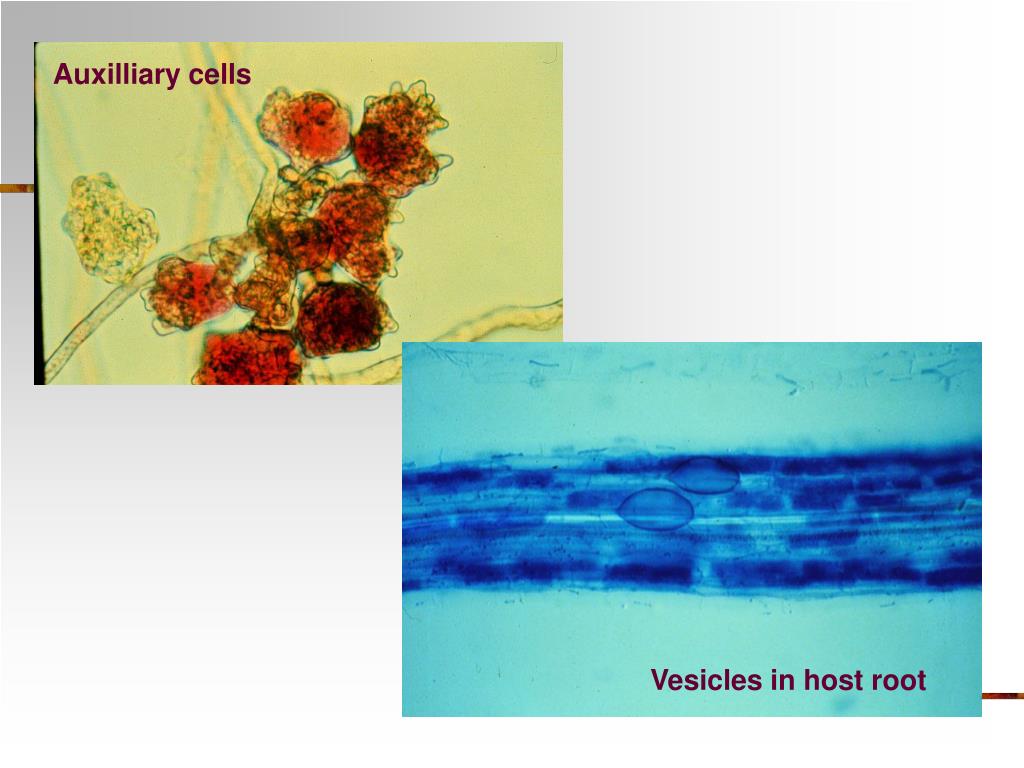 Auxilliary cells

Vesicles in host root